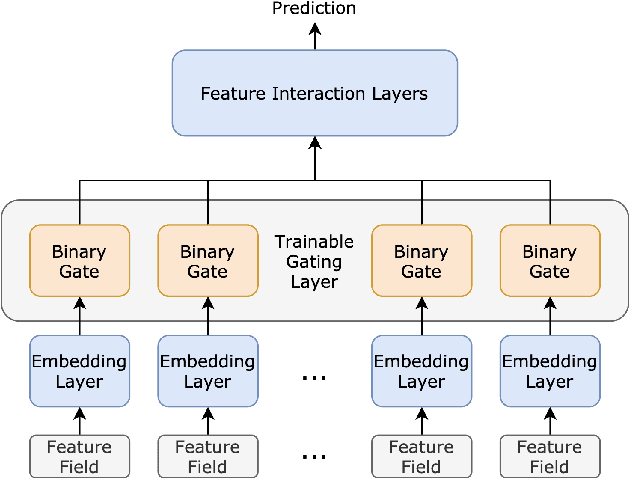 Prediction

Feature Interaction Layers

Binary Gate

Binary Gate

Trainable Gating Layer

Binary Gate

Binary Gate

Embedding Layer

Embedding Layer

...

Embedding Layer

Embedding Layer

Feature Field

Feature Field

...

Feature Field

Feature Field